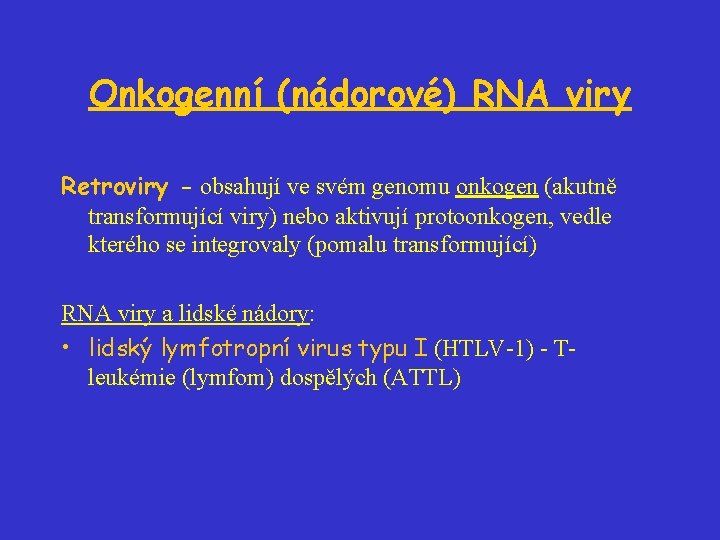 Onkogenní (nádorové) RNA viry

Retroviry – obsahují ve svém genomu onkogen (akutně transformující viry) nebo aktivují protoonkogen, vedle kterého se integrovaly (pomalu transformující)

RNA viry a lidské nádory:

• lidský lymfotropní virus typu I (HTLV-1) - T-leukémie (lymfom) dospělých (ATTL)